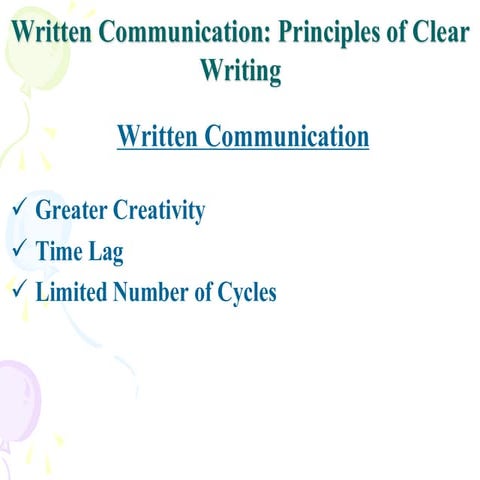 Written Communication: Principles of Clear Writing

Written Communication

✓ Greater Creativity
✓ Time Lag
✓ Limited Number of Cycles